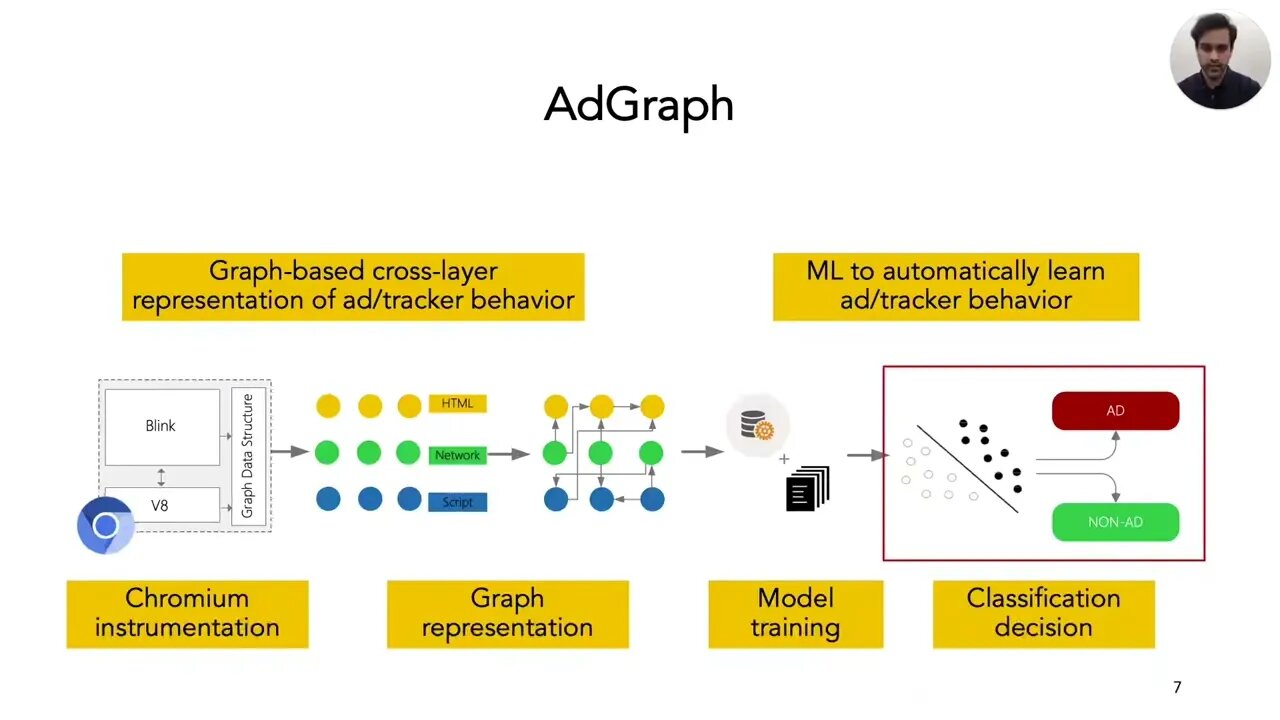 AdGraph

Graph-based cross-layer representation of ad/tracker behavior

ML to automatically learn ad/tracker behavior

Blink

V8

Graph Data Structure

HTML

Network

Script

+

AD

NON-AD

Chromium instrumentation

Graph representation

Model training

Classification decision

7